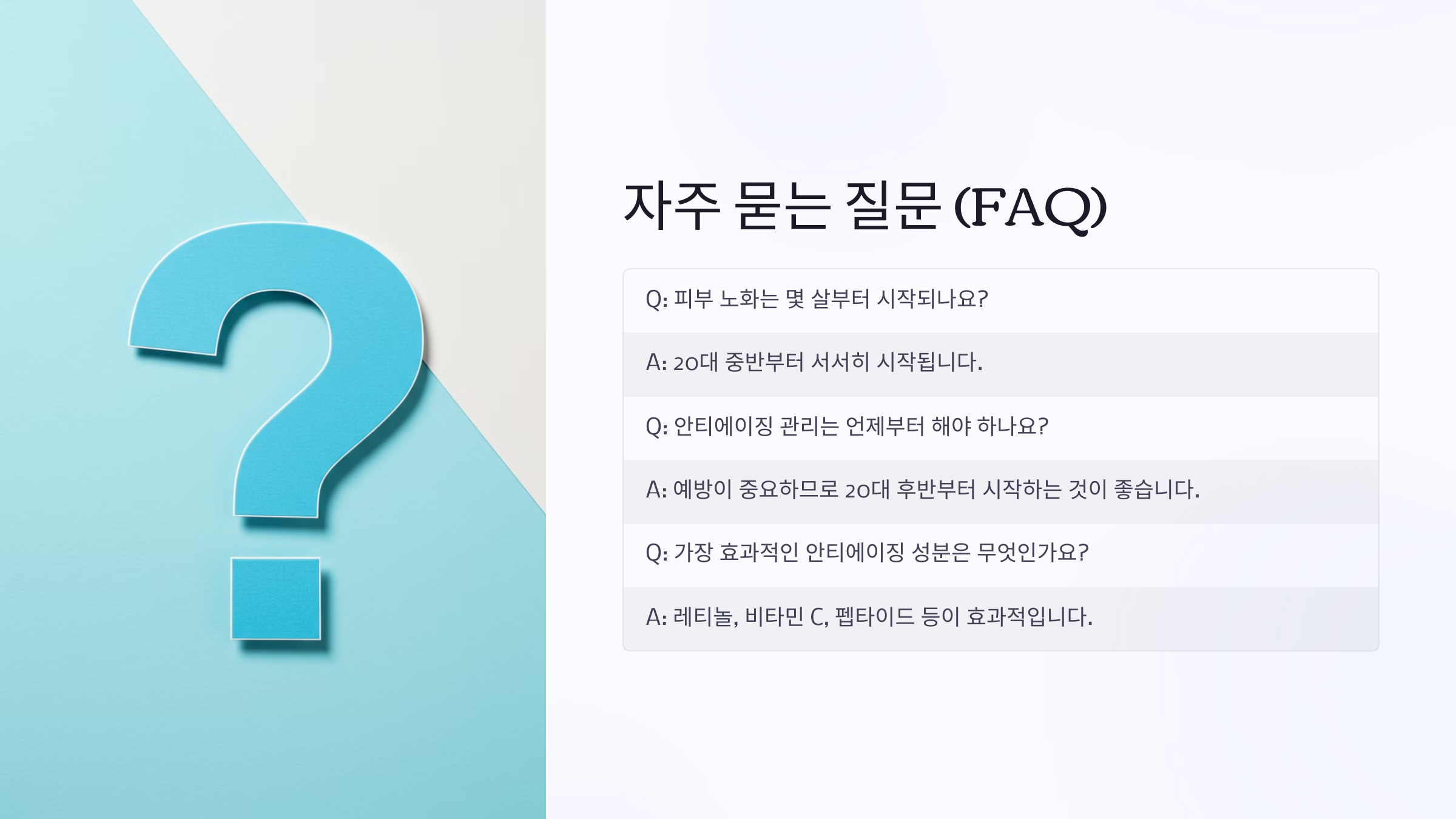 자주 묻는 질문 (FAQ)

Q: 피부 노화는 몇 살부터 시작되나요?

A: 20대 중반부터 서서히 시작됩니다.

Q: 안티에이징 관리는 언제부터 해야 하나요?

A: 예방이 중요하므로 20대 후반부터 시작하는 것이 좋습니다.

Q: 가장 효과적인 안티에이징 성분은 무엇인가요?

A: 레티놀, 비타민 C, 펩타이드 등이 효과적입니다.